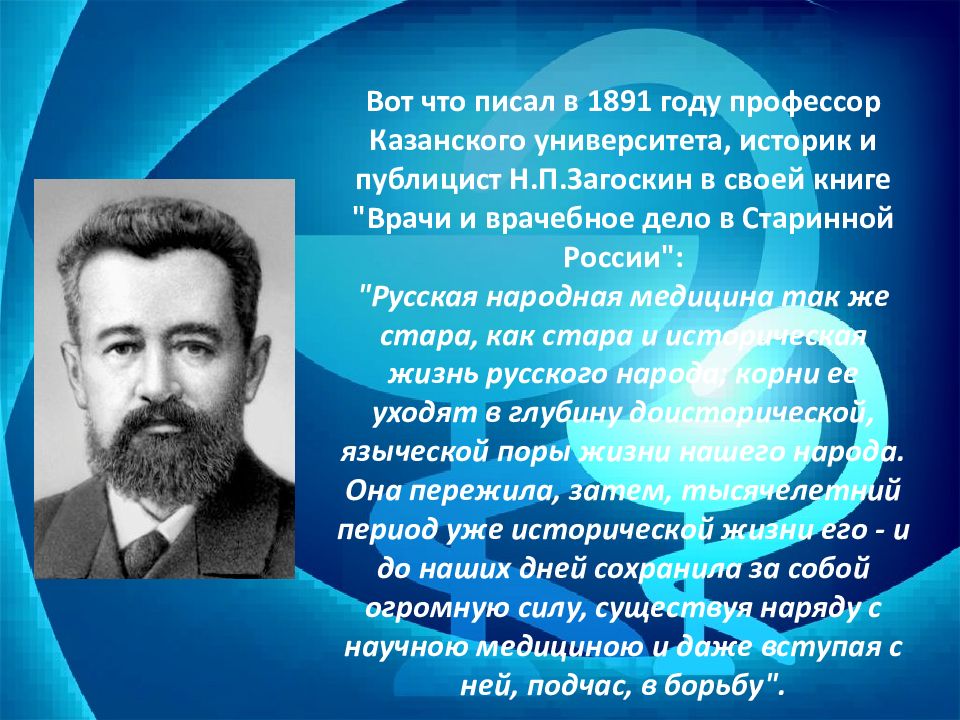 Вот что писал в 1891 году профессор Казанского университета, историк и публицист Н.П.Загоскин в своей книге "Врачи и врачебное дело в Старинной России":

"Русская народная медицина так же стара, как стара и историческая жизнь русского народа; корни ее уходят в глубину доисторической, языческой поры жизни нашего народа. Она пережила, затем, тысячелетний период уже исторической жизни его - и до наших дней сохранила за собой огромную силу, существуя наряду с научною медициною и даже вступая с ней, подчас, в борьбу".